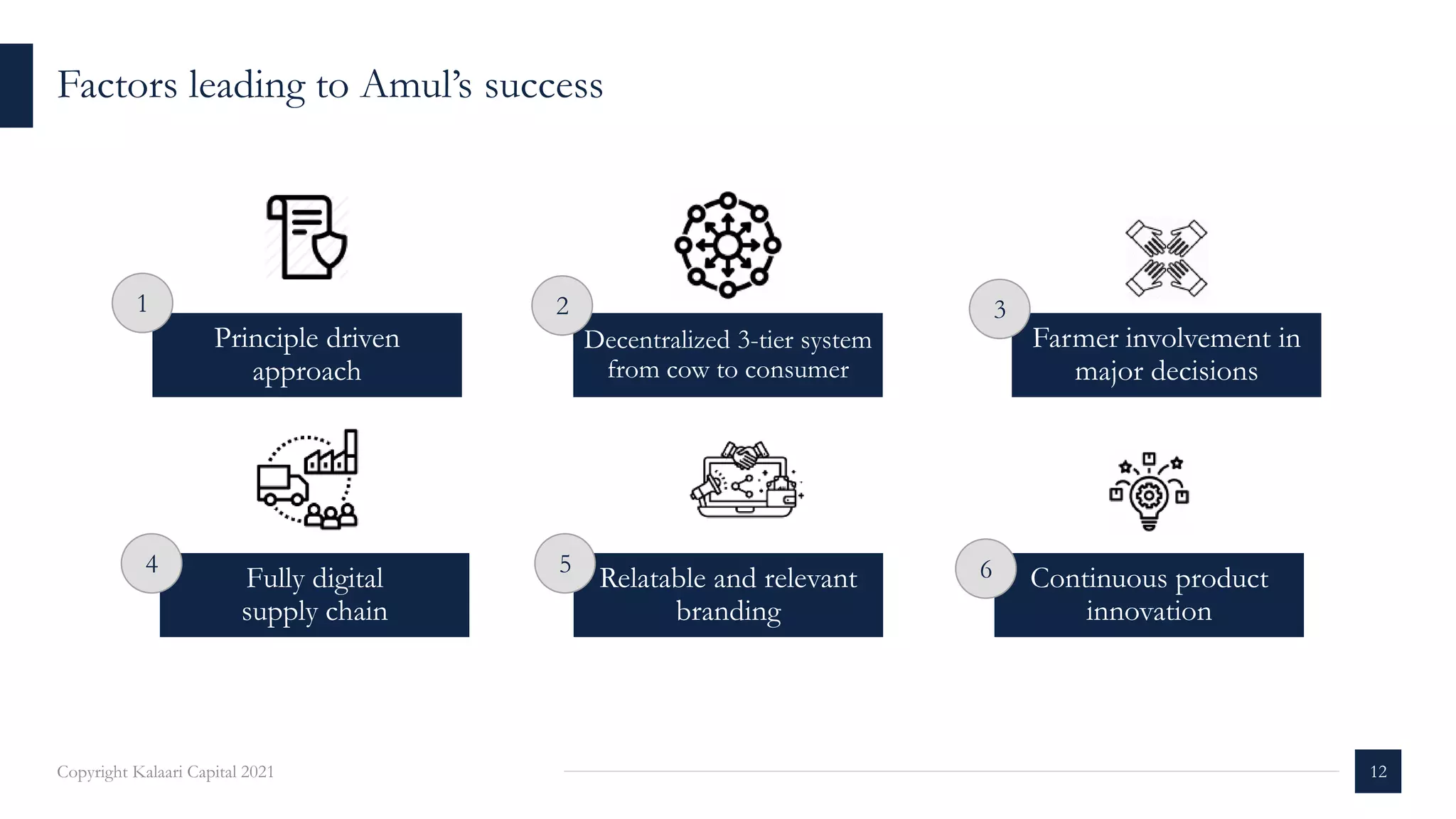 Factors leading to Amul's success

1

Principle driven approach

2

Decentralized 3-tier system from cow to consumer

3

Farmer involvement in major decisions

4

Fully digital supply chain

5

Relatable and relevant branding

6

Continuous product innovation

Copyright Kalaari Capital 2021

12